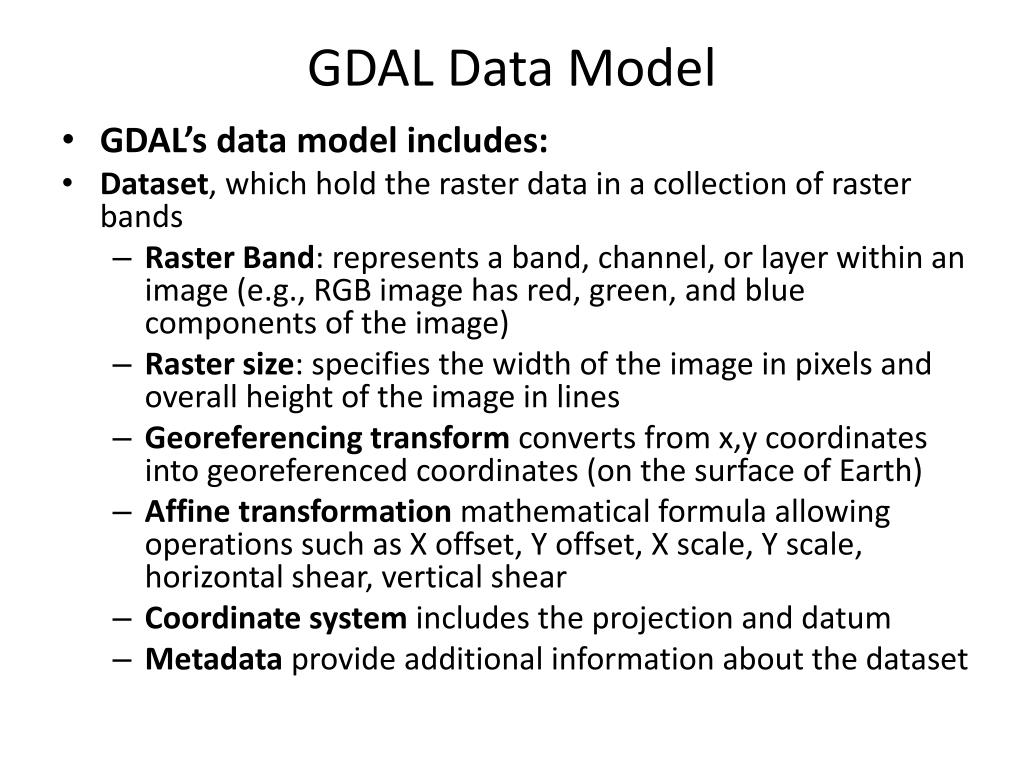 GDAL Data Model

• GDAL's data model includes:
• Dataset, which hold the raster data in a collection of raster bands
– Raster Band: represents a band, channel, or layer within an image (e.g., RGB image has red, green, and blue components of the image)
– Raster size: specifies the width of the image in pixels and overall height of the image in lines
– Georeferencing transform converts from x,y coordinates into georeferenced coordinates (on the surface of Earth)
– Affine transformation mathematical formula allowing operations such as X offset, Y offset, X scale, Y scale, horizontal shear, vertical shear
– Coordinate system includes the projection and datum
– Metadata provide additional information about the dataset